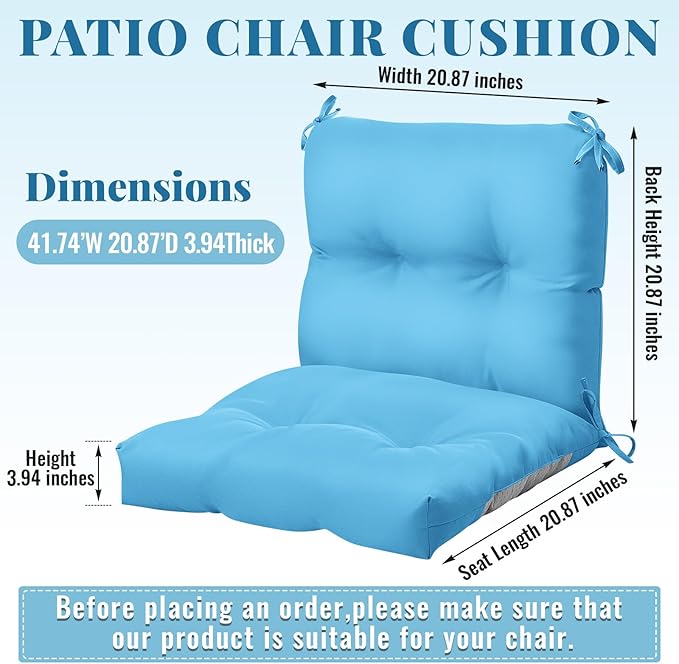 PATIO CHAIR CUSHION

Width 20.87 inches

Dimensions

41.74'W 20.87'D 3.94Thick

Back Height 20.87 inches

Height 3.94 inches

Seat Length 20.87 inches

Before placing an order,please make sure that our product is suitable for your chair.